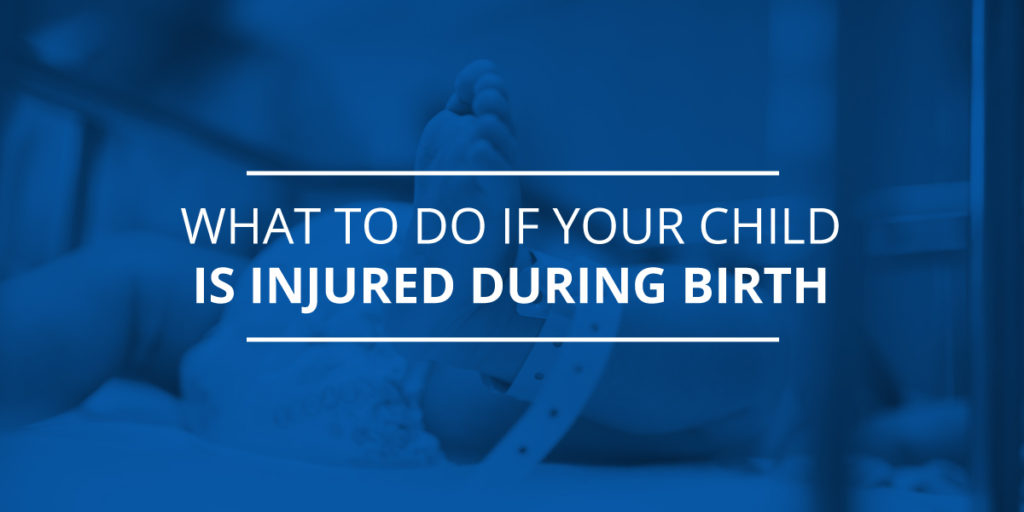 WHAT TO DO IF YOUR CHILD
IS INJURED DURING BIRTH